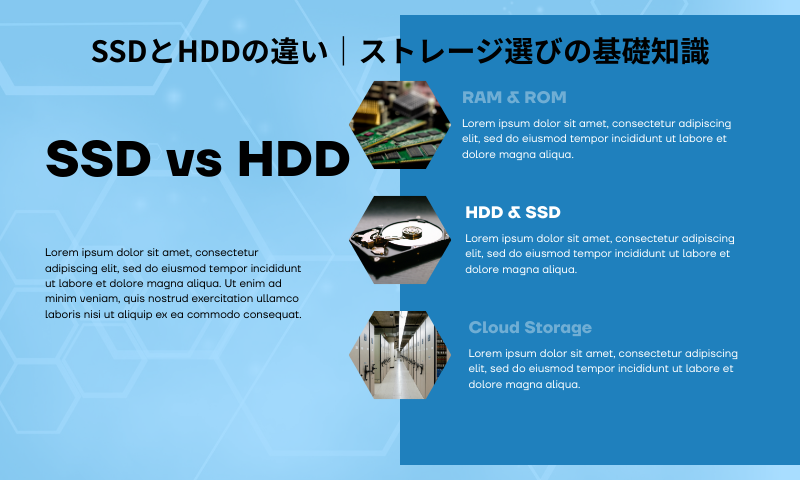 SSDとHDDの違い｜ストレージ選びの基礎知識

SSD vs HDD

Lorem ipsum dolor sit amet, consectetur adipiscing elit, sed do eiusmod tempor incididunt ut labore et dolore magna aliqua. Ut enim ad minim veniam, quis nostrud exercitation ullamco laboris nisi ut aliquip ex ea commodo consequat.

RAM & ROM

Lorem ipsum dolor sit amet, consectetur adipiscing elit, sed do eiusmod tempor incididunt ut labore et dolore magna aliqua.

HDD & SSD

Lorem ipsum dolor sit amet, consectetur adipiscing elit, sed do eiusmod tempor incididunt ut labore et dolore magna aliqua.

Cloud Storage

Lorem ipsum dolor sit amet, consectetur adipiscing elit, sed do eiusmod tempor incididunt ut labore et dolore magna aliqua.